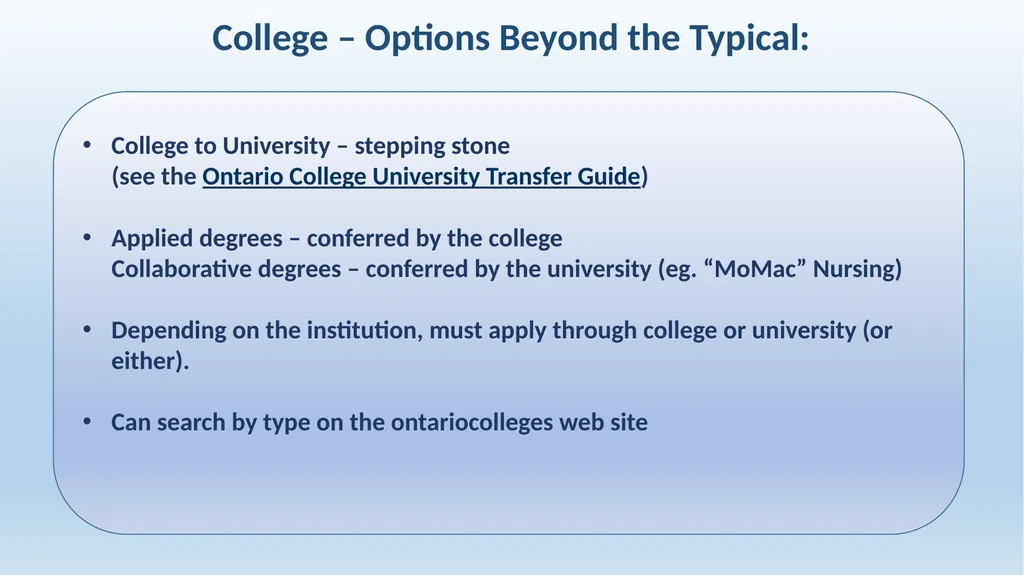 College – Options Beyond the Typical:

• College to University – stepping stone
(see the Ontario College University Transfer Guide)

• Applied degrees – conferred by the college
Collaborative degrees – conferred by the university (eg. “MoMac” Nursing)

• Depending on the institution, must apply through college or university (or either).

• Can search by type on the ontariocolleges web site